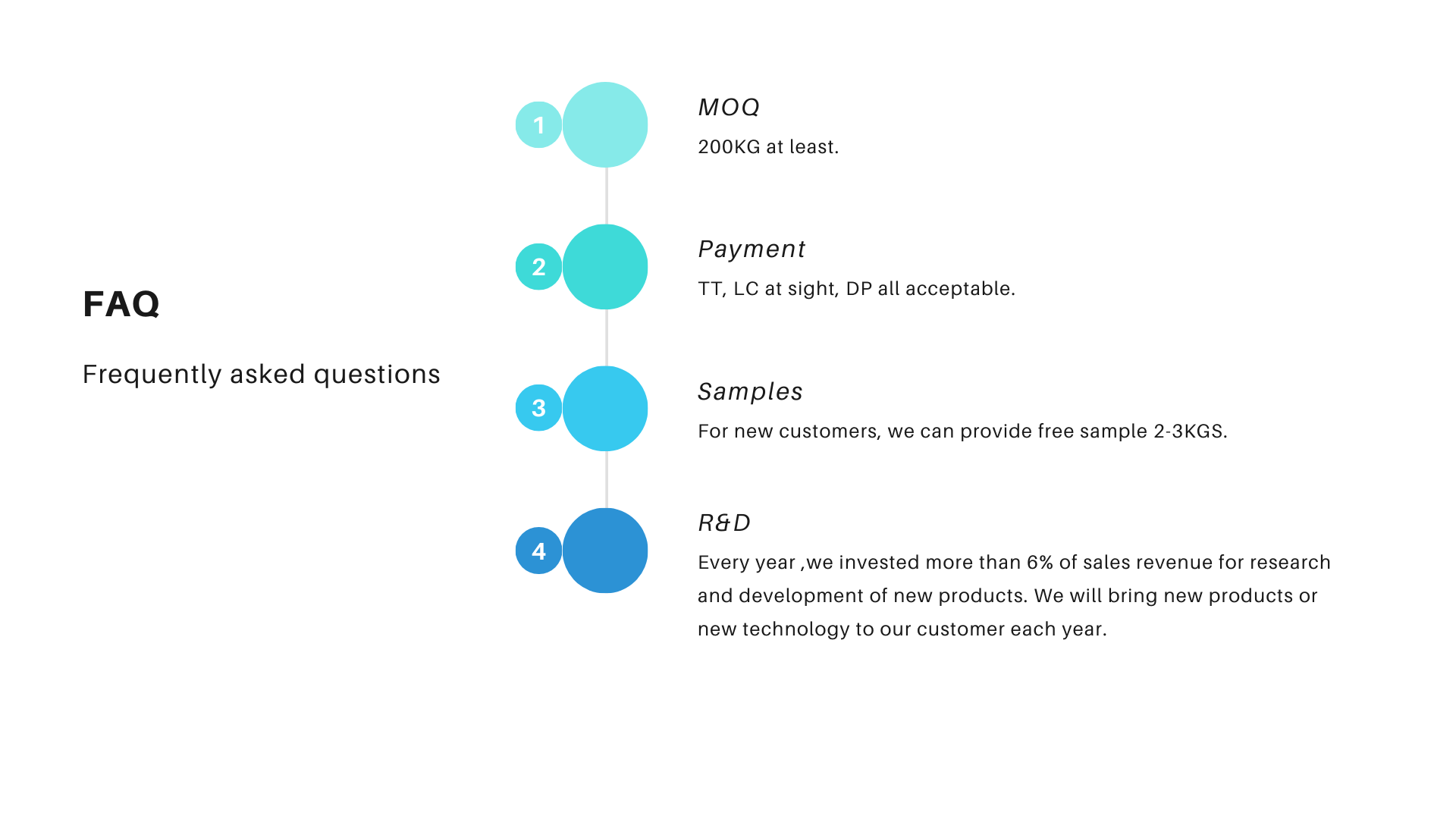 FAQ

Frequently asked questions

1

MOQ

200KG at least.

2

Payment

TT, LC at sight, DP all acceptable.

3

Samples

For new customers, we can provide free sample 2-3KGS.

4

R&D

Every year ,we invested more than 6% of sales revenue for research and development of new products. We will bring new products or new technology to our customer each year.